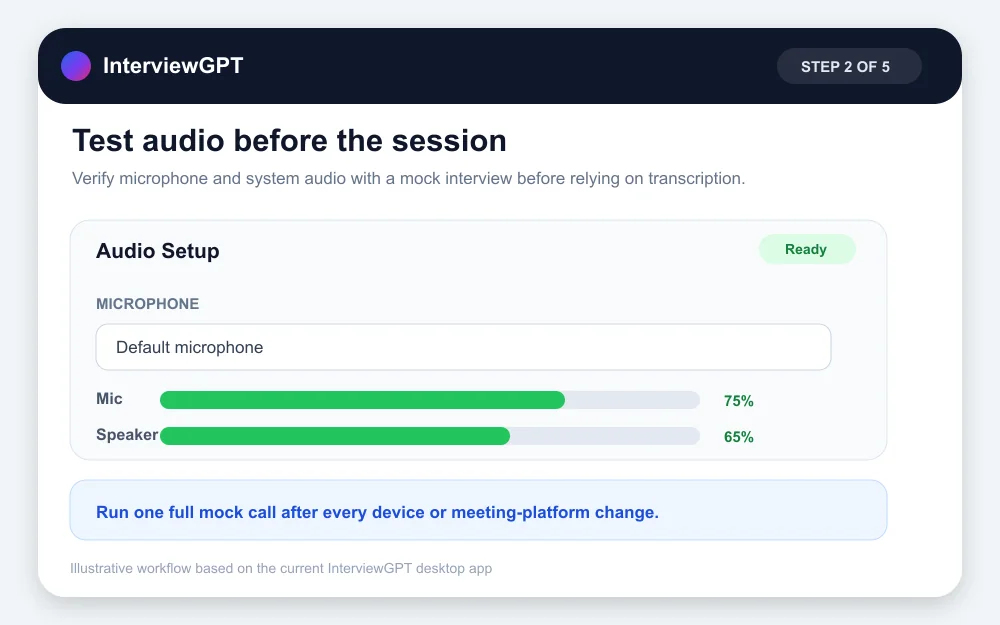 InterviewGPT

STEP 2 OF 5

Test audio before the session

Verify microphone and system audio with a mock interview before relying on transcription.

Audio Setup

Ready

MICROPHONE

Default microphone

Mic 75%

Speaker 65%

Run one full mock call after every device or meeting-platform change.

Illustrative workflow based on the current InterviewGPT desktop app